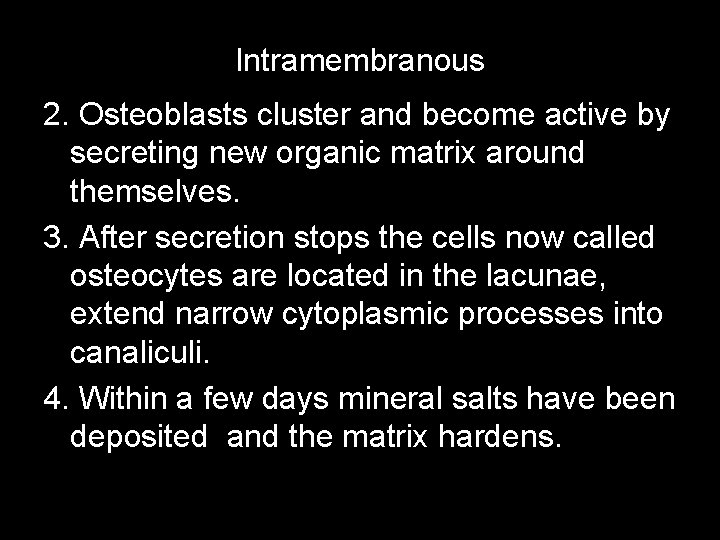 Intramembranous

2. Osteoblasts cluster and become active by secreting new organic matrix around themselves.

3. After secretion stops the cells now called osteocytes are located in the lacunae, extend narrow cytoplasmic processes into canaliculi.

4. Within a few days mineral salts have been deposited  and the matrix hardens.